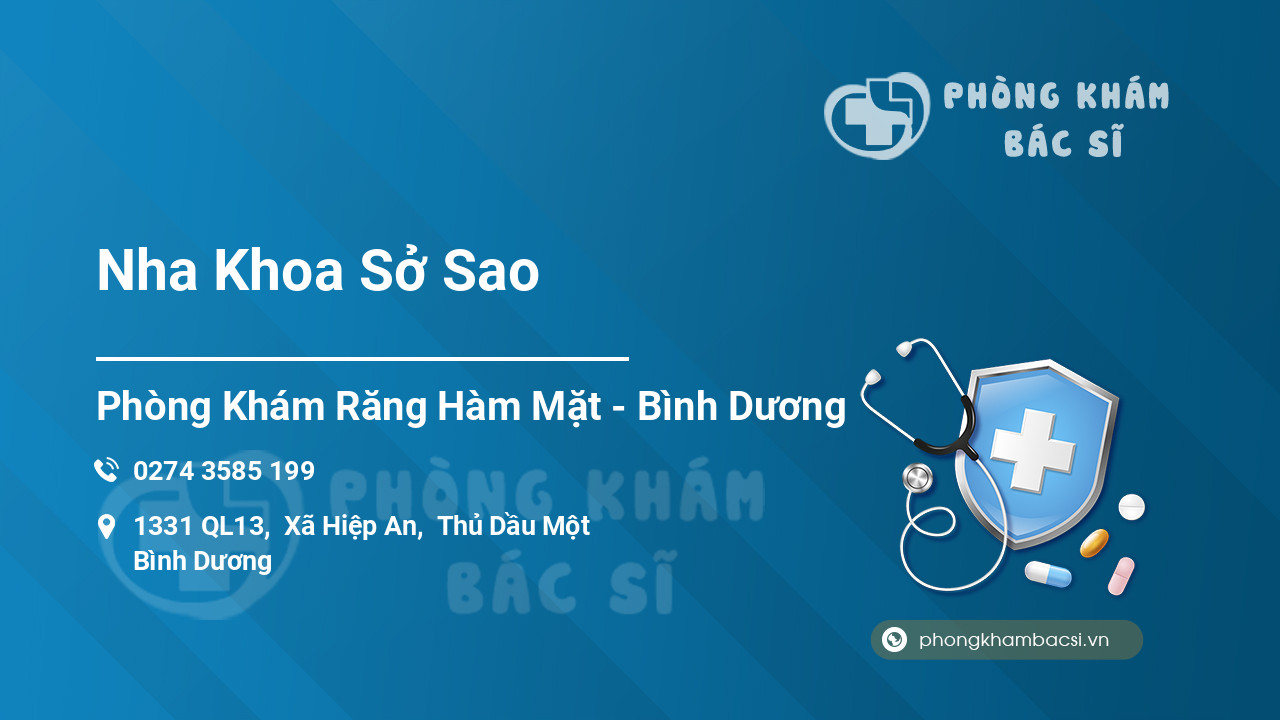 PHÒNG KHÁM BÁC SĨ

Nha Khoa Sở Sao

Phòng Khám Răng Hàm Mặt - Bình Dương

0274 3585 199

1331 QL13, Xã Hiệp An, Thủ Dầu Một Bình Dương

PHÒNG KHÁM BÁC SĨ

phongkhambacsi.vn